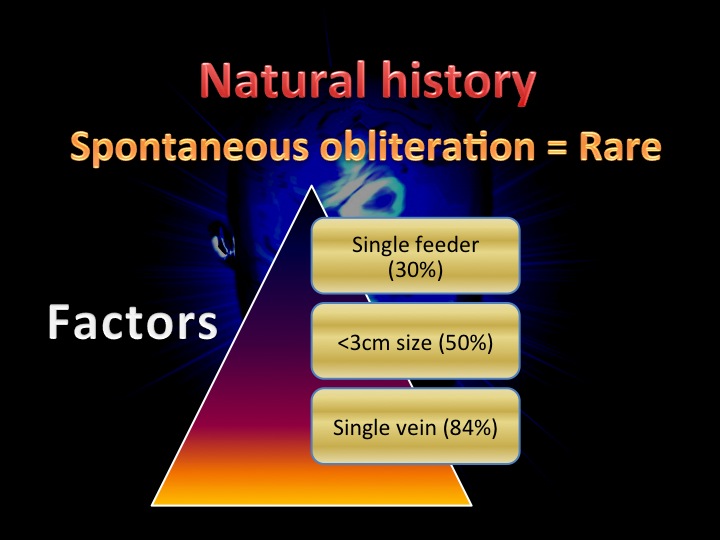 Natural history
Spontaneous obliteration = Rare

Factors

Single feeder (30%)

<3cm size (50%)

Single vein (84%)